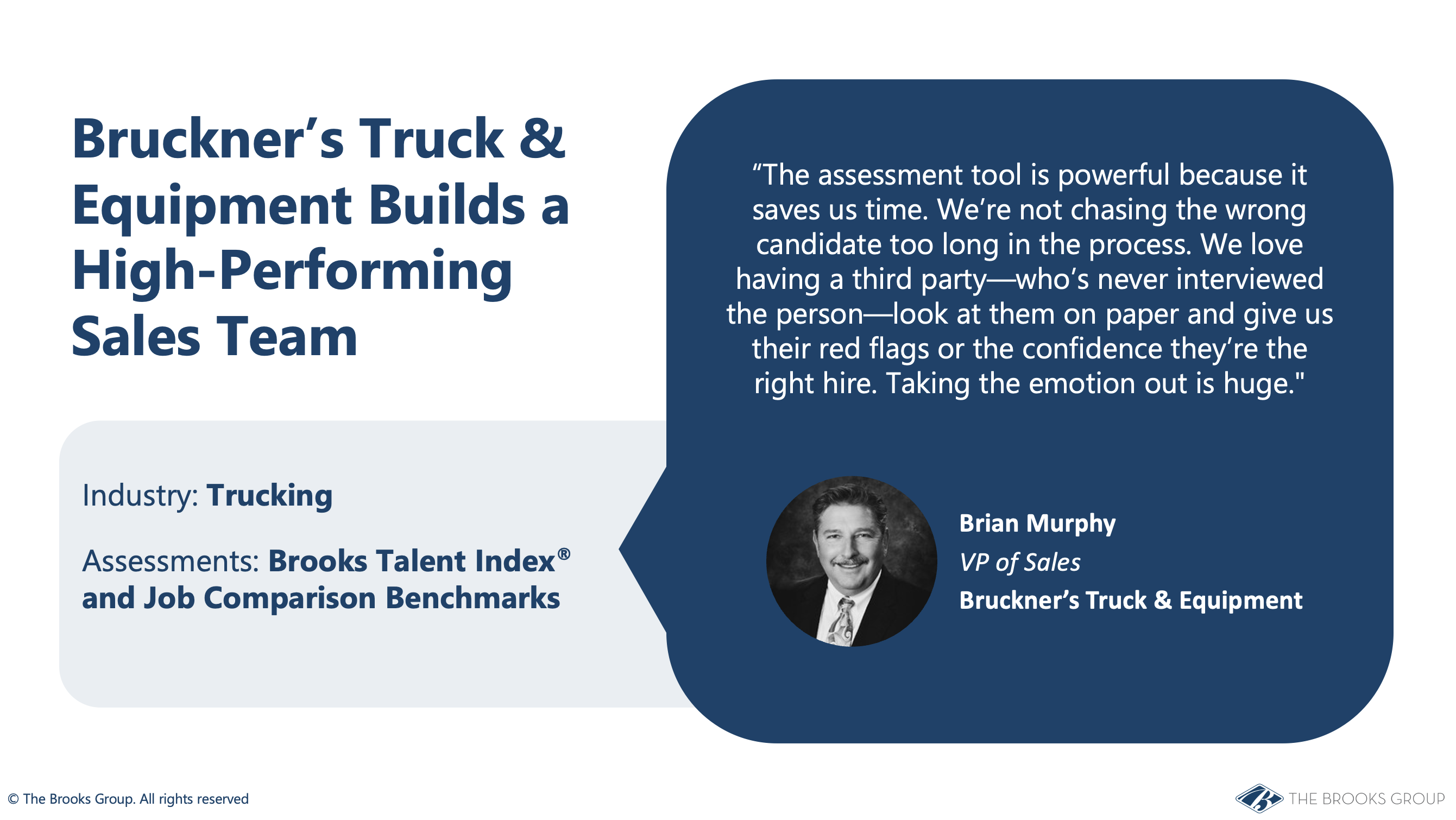 Bruckner's Truck & Equipment Builds a High-Performing Sales Team

Industry: Trucking

Assessments: Brooks Talent Index® and Job Comparison Benchmarks

"The assessment tool is powerful because it saves us time. We're not chasing the wrong candidate too long in the process. We love having a third party—who's never interviewed the person—look at them on paper and give us their red flags or the confidence they're the right hire. Taking the emotion out is huge."

Brian Murphy
VP of Sales
Bruckner's Truck & Equipment

© The Brooks Group. All rights reserved

THE BROOKS GROUP